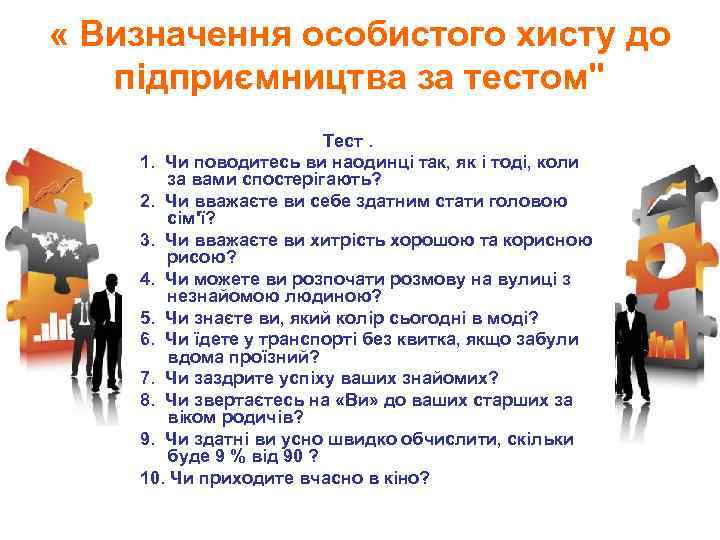 « Визначення особистого хисту до підприємництва за тестом"

Тест .

1. Чи поводитесь ви наодинці так, як і тоді, коли за вами спостерігають?
2. Чи вважаєте ви себе здатним стати головою сім'ї?
3. Чи вважаєте ви хитрість хорошою та корисною рисою?
4. Чи можете ви розпочати розмову на вулиці з незнайомою людиною?
5. Чи знаєте ви, який колір сьогодні в моді?
6. Чи їдете у транспорті без квитка, якщо забули вдома проїзний?
7. Чи заздрите успіху ваших знайомих?
8. Чи звертаєтесь на «Ви» до ваших старших за віком родичів?
9. Чи здатні ви усно швидко обчислити, скільки буде 9 % від 90 ?
10. Чи приходите вчасно в кіно?